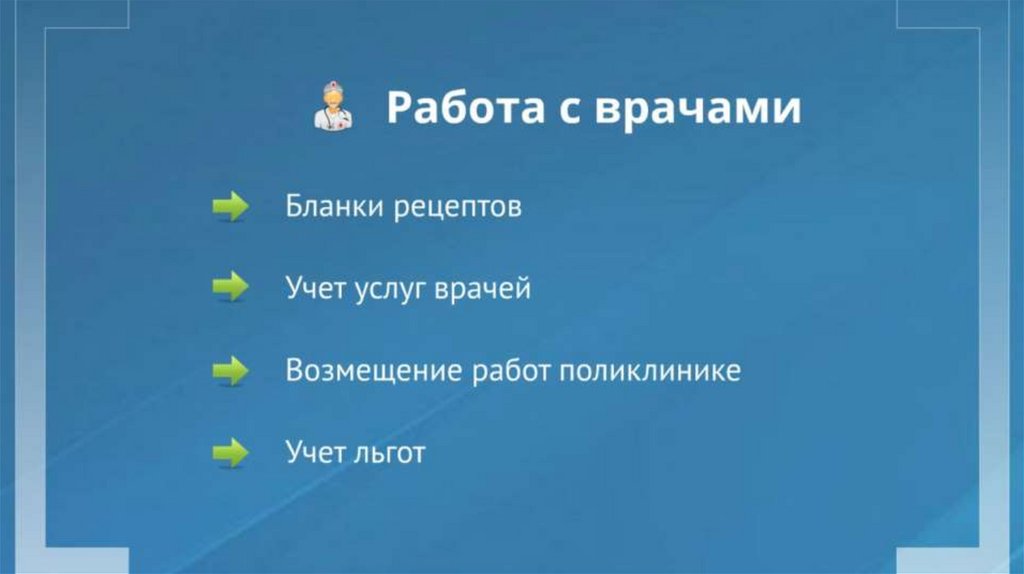 Работа с врачами

Бланки рецептов

Учет услуг врачей

Возмещение работ поликлинике

Учет льгот